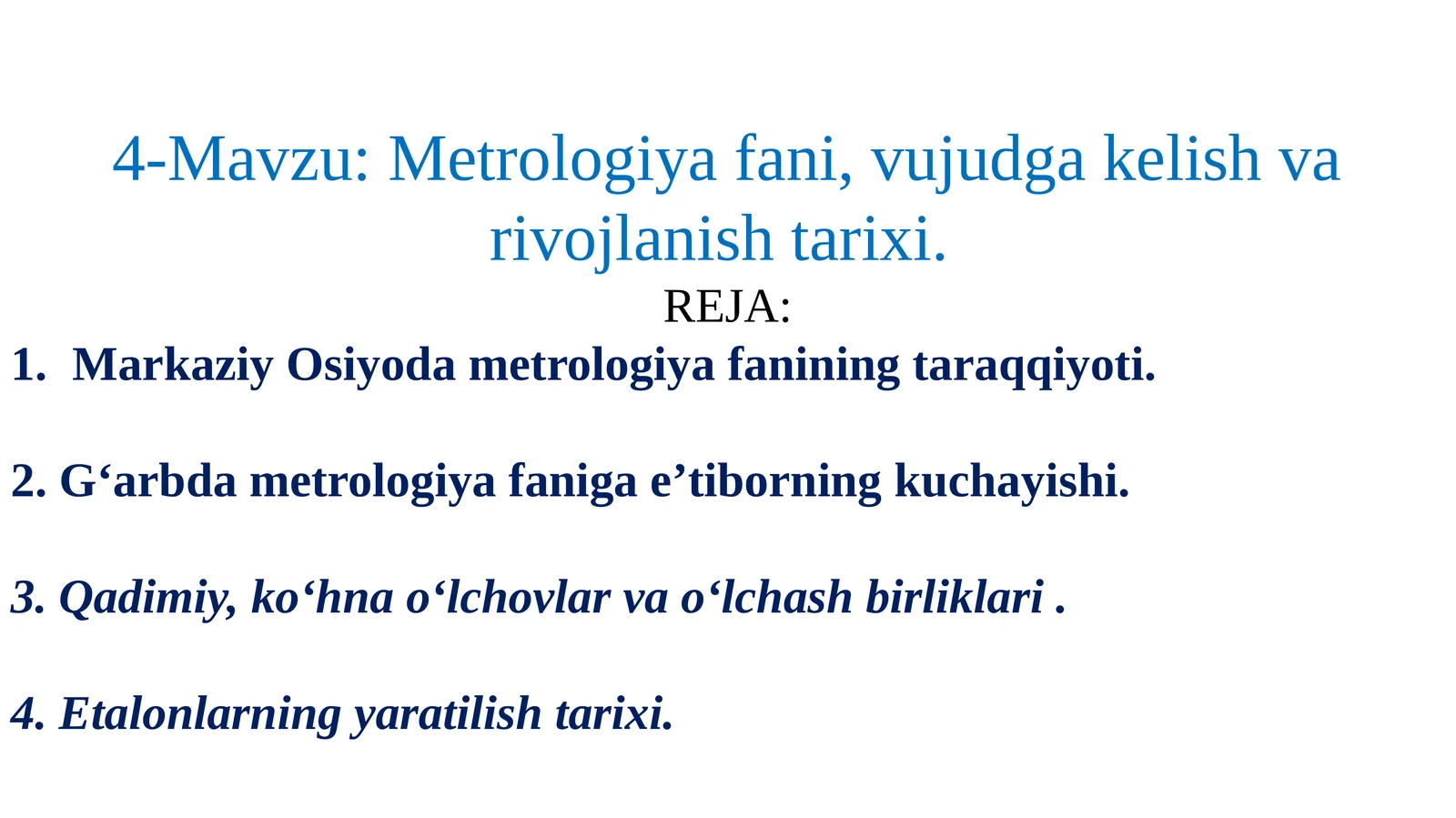 4-Mavzu: Metrologiya fani, vujudga kelish va rivojlanish tarixi.

REJA:

1. Markaziy Osiyoda metrologiya fanining taraqqiyoti.

2. G‘arbda metrologiya faniga e’tiborning kuchayishi.

3. Qadimiy, ko‘hna o‘lchovlar va o‘lchash birliklari .

4. Etalonlarning yaratilish tarixi.